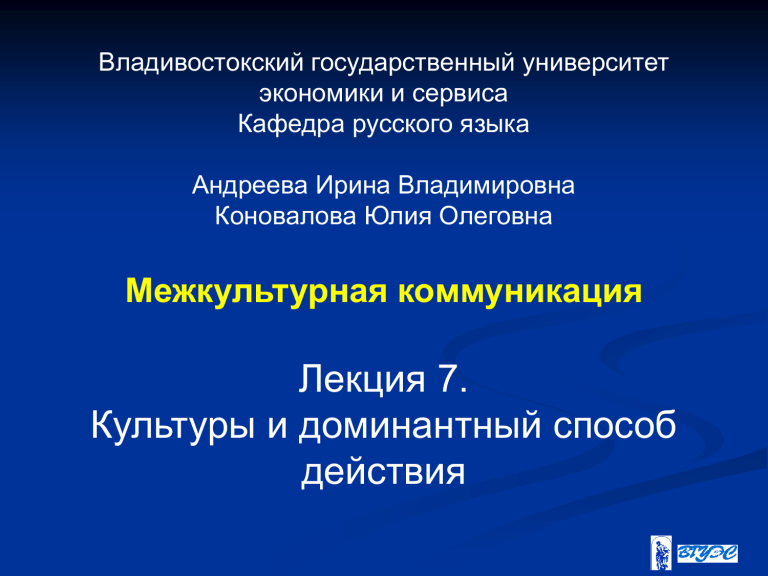 Владивостокский государственный университет экономики и сервиса
Кафедра русского языка

Андреева Ирина Владимировна
Коновалова Юлия Олеговна

Межкультурная коммуникация

Лекция 7.
Культуры и доминантный способ действия

ВГУЭС